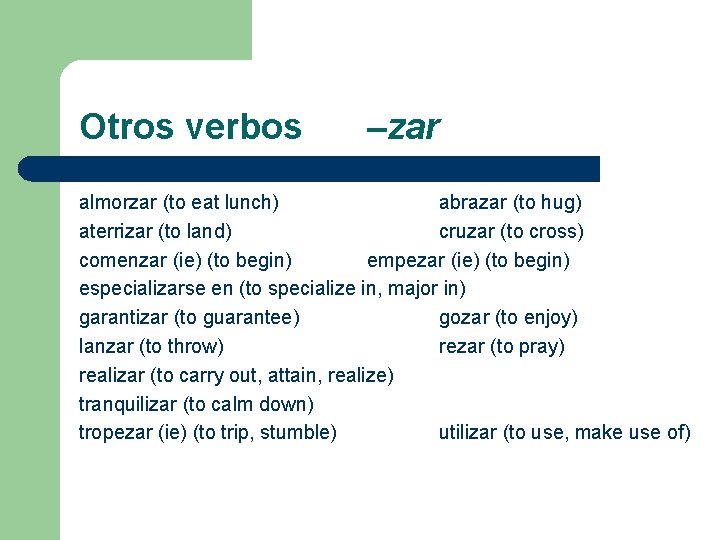 Otros verbos –zar

almorzar (to eat lunch) abrazar (to hug)
aterrizar (to land) cruzar (to cross)
comenzar (ie) (to begin) empezar (ie) (to begin)
especializarse en (to specialize in, major in)
garantizar (to guarantee) gozar (to enjoy)
lanzar (to throw) rezar (to pray)
realizar (to carry out, attain, realize)
tranquilizar (to calm down)
tropezar (ie) (to trip, stumble) utilizar (to use, make use of)